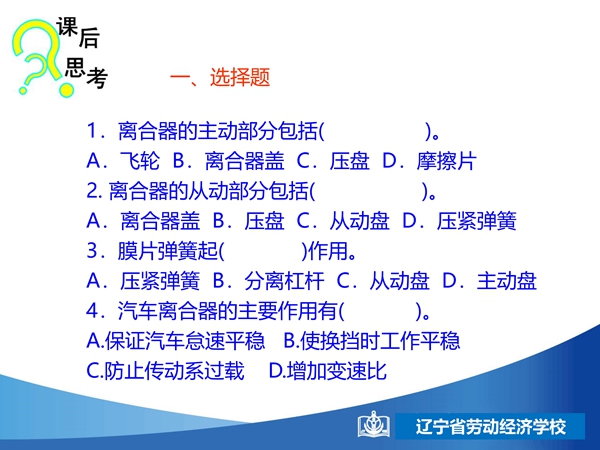 课后思考

一、选择题

1．离合器的主动部分包括(　　　　)。
A．飞轮 B．离合器盖 C．压盘 D．摩擦片
2. 离合器的从动部分包括(　　　　)。
A．离合器盖 B．压盘 C．从动盘 D．压紧弹簧
3．膜片弹簧起(　　　　)作用。
A．压紧弹簧 B．分离杠杆 C．从动盘 D．主动盘
4．汽车离合器的主要作用有(　　　　)。
A.保证汽车怠速平稳 B.使换挡时工作平稳
C.防止传动系过载 D.增加变速比

辽宁省劳动经济学校